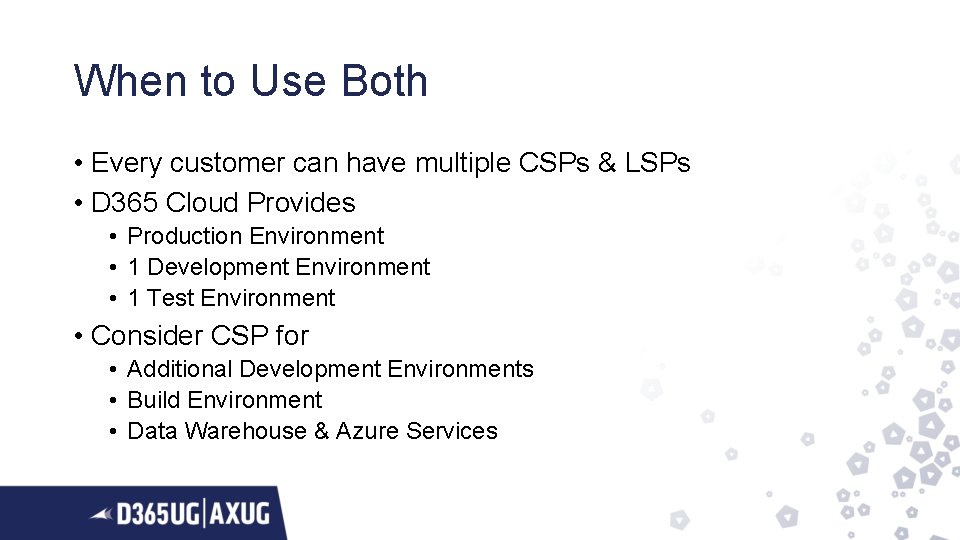 When to Use Both

• Every customer can have multiple CSPs & LSPs
• D365 Cloud Provides
  • Production Environment
  • 1 Development Environment
  • 1 Test Environment
• Consider CSP for
  • Additional Development Environments
  • Build Environment
  • Data Warehouse & Azure Services

D365UG|AXUG